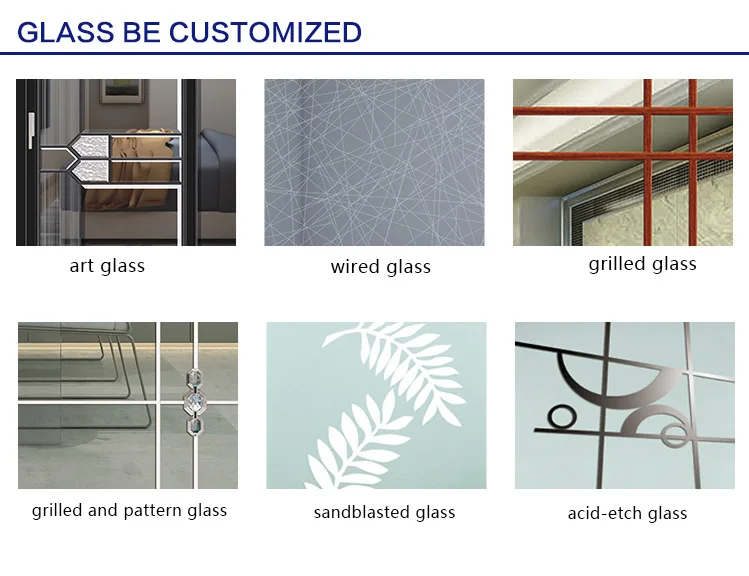 GLASS BE CUSTOMIZED

art glass

wired glass

grilled glass

grilled and pattern glass

sandblasted glass

acid-etch glass